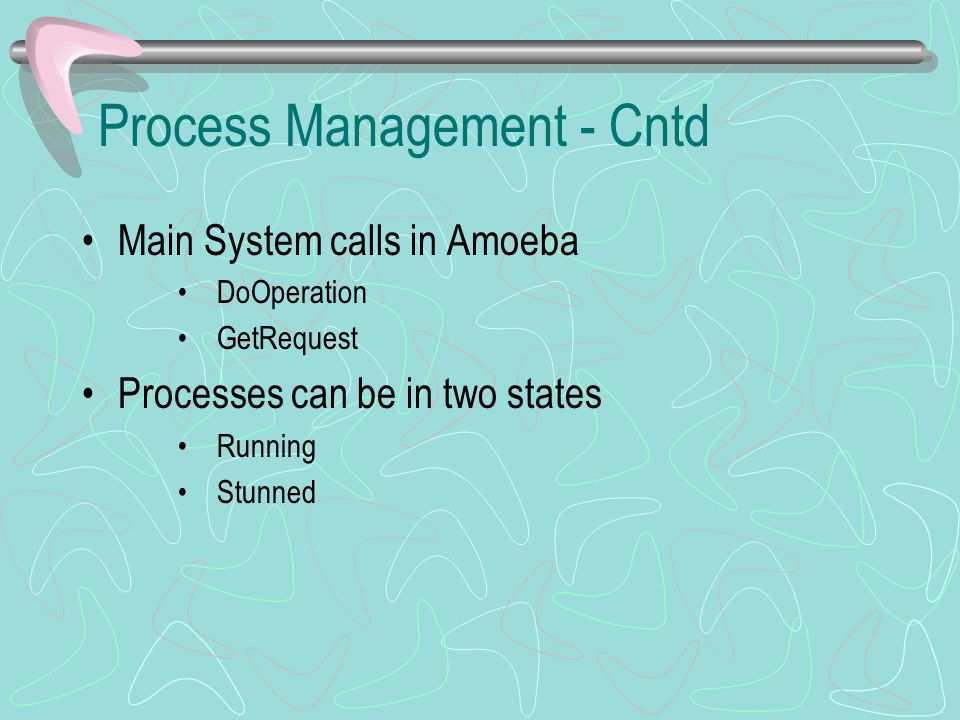 Process Management - Cntd

• Main System calls in Amoeba
  • DoOperation
  • GetRequest
• Processes can be in two states
  • Running
  • Stunned